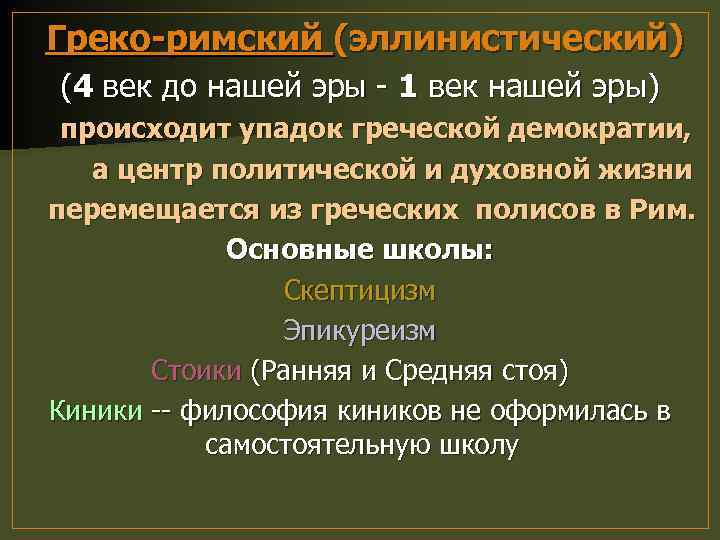 Греко-римский (эллинистический)
(4 век до нашей эры - 1 век нашей эры)
происходит упадок греческой демократии, а центр политической и духовной жизни перемещается из греческих полисов в Рим.

Основные школы:
Скептицизм
Эпикуреизм
Стоики (Ранняя и Средняя стоя)
Киники -- философия киников не оформилась в самостоятельную школу